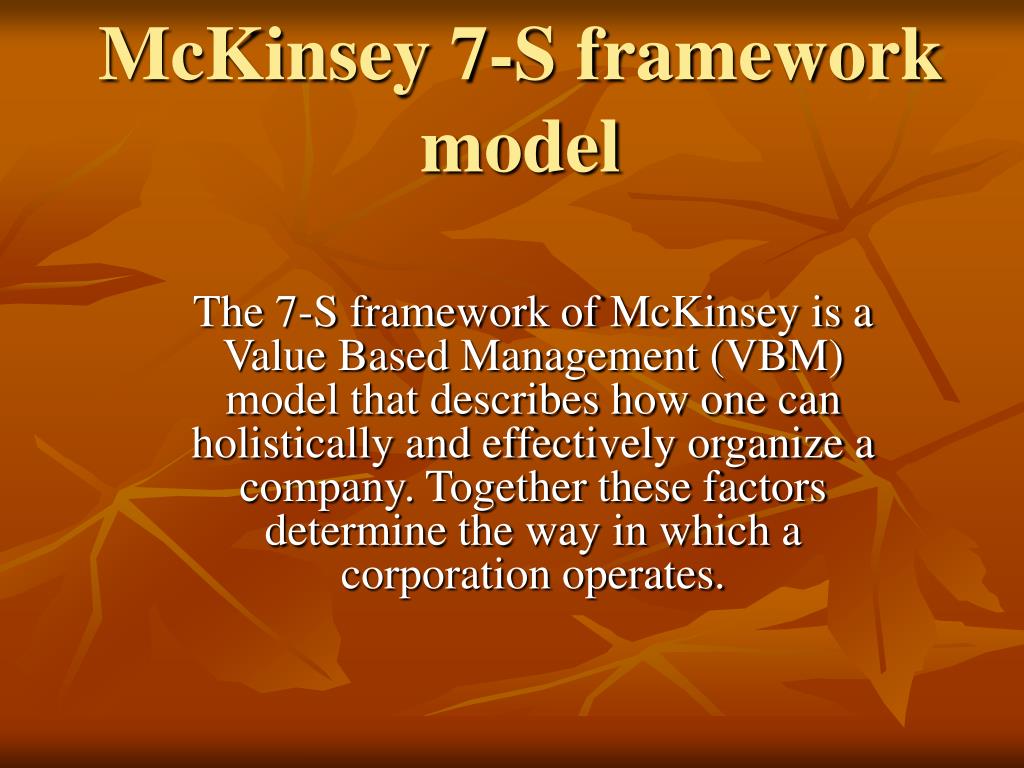 McKinsey 7-S framework model

The 7-S framework of McKinsey is a Value Based Management (VBM) model that describes how one can holistically and effectively organize a company. Together these factors determine the way in which a corporation operates.